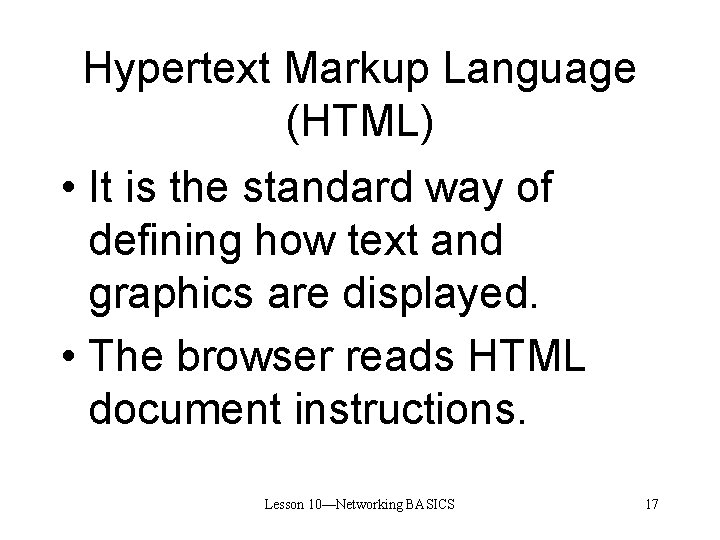 Hypertext Markup Language (HTML)

• It is the standard way of defining how text and graphics are displayed.

• The browser reads HTML document instructions.

Lesson 10—Networking BASICS

17